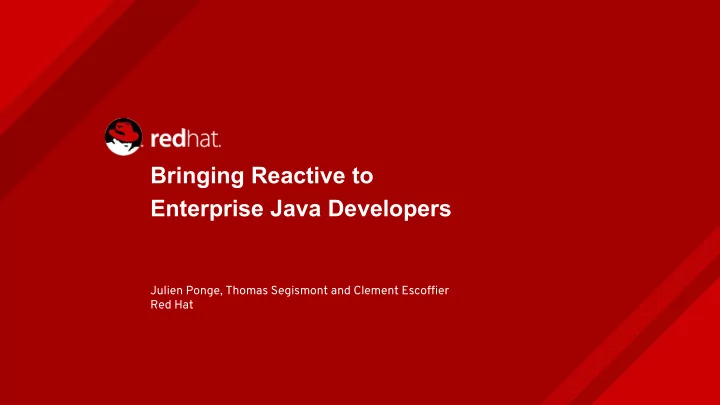 redhat.

Bringing Reactive to Enterprise Java Developers

Julien Ponge, Thomas Segismont and Clement Escoffier
Red Hat